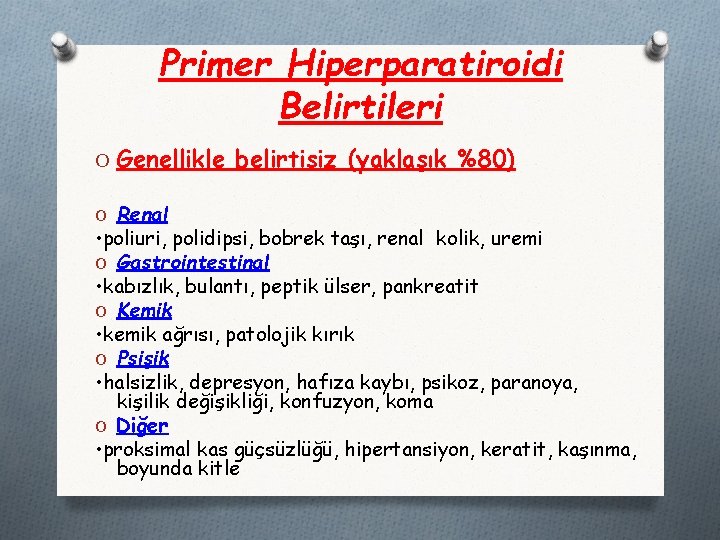 Primer Hiperparatiroidi Belirtileri

O Genellikle belirtisiz (yaklaşık %80)

O Renal
•poliuri, polidipsi, bobrek taşı, renal kolik, uremi
O Gastrointestinal
•kabızlık, bulantı, peptik ülser, pankreatit
O Kemik
•kemik ağrısı, patolojik kırık
O Psişik
•halsizlik, depresyon, hafıza kaybı, psikoz, paranoya, kişilik değişikliği, konfuzyon, koma
O Diğer
•proksimal kas güçsüzlüğü, hipertansiyon, keratit, kaşınma, boyunda kitle